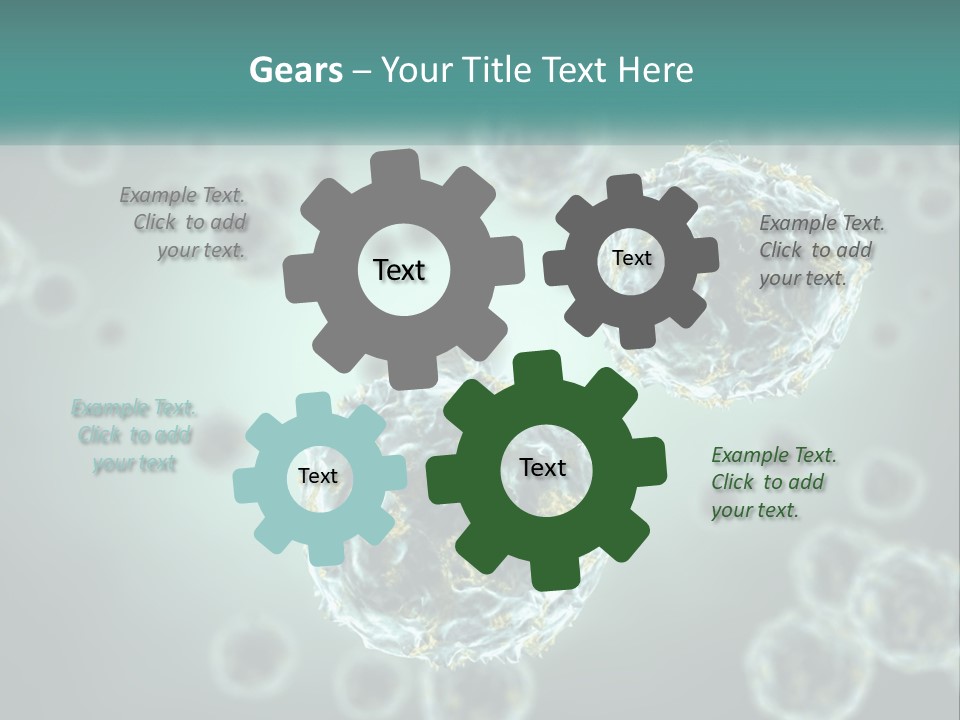 Gears – Your Title Text Here

Example Text. Click to add your text.

Text

Text

Example Text. Click to add your text.

Example Text. Click to add your text

Text

Text

Example Text. Click to add your text.